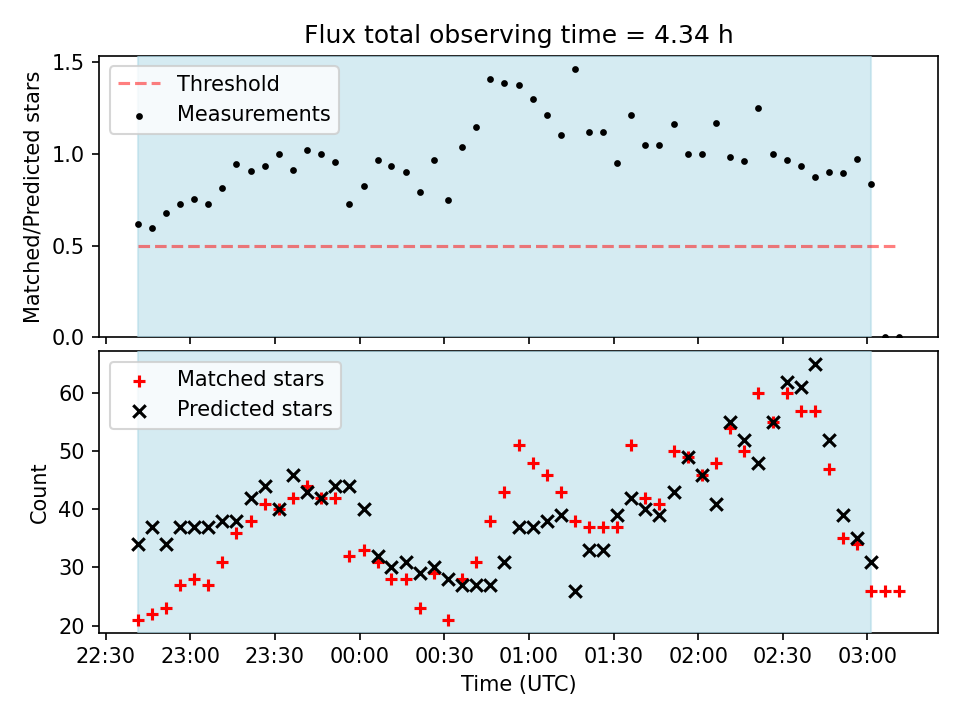 Flux total observing time = 4.34 h

Threshold
Measurements

Matched/Predicted stars

1.5
1.0
0.5
0.0

Matched stars
Predicted stars

Count

60
50
40
30
20

22:30 23:00 23:30 00:00 00:30 01:00 01:30 02:00 02:30 03:00

Time (UTC)